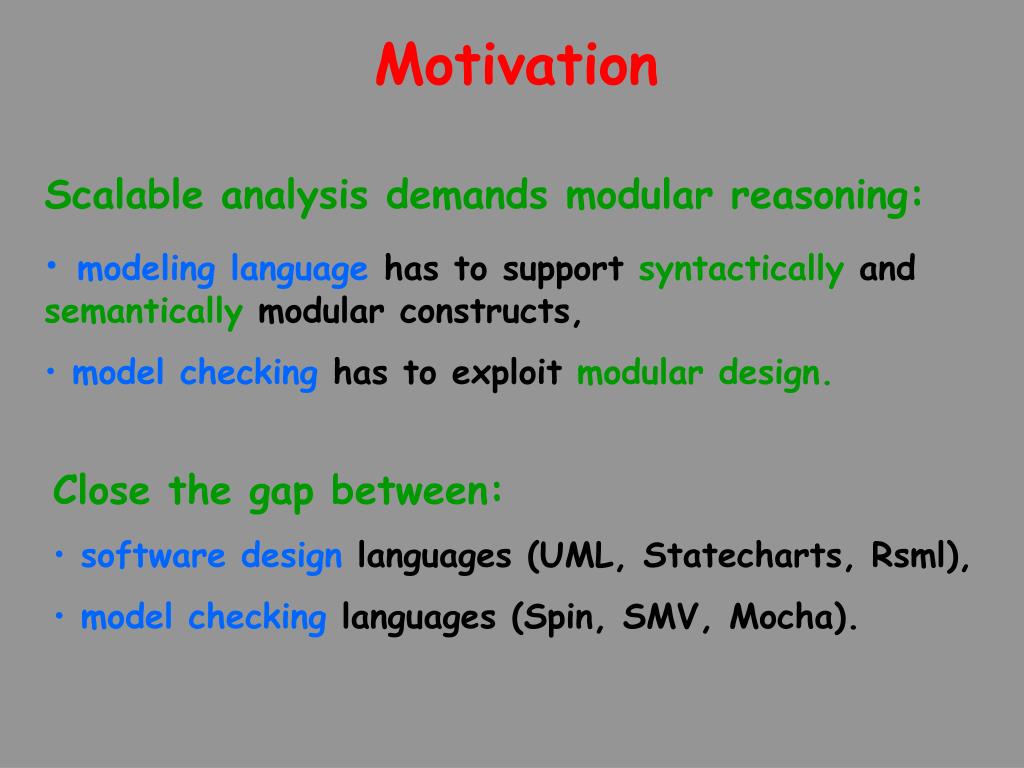 Motivation

Scalable analysis demands modular reasoning:

• modeling language has to support syntactically and semantically modular constructs,

• model checking has to exploit modular design.

Close the gap between:

• software design languages (UML, Statecharts, Rsml),

• model checking languages (Spin, SMV, Mocha).